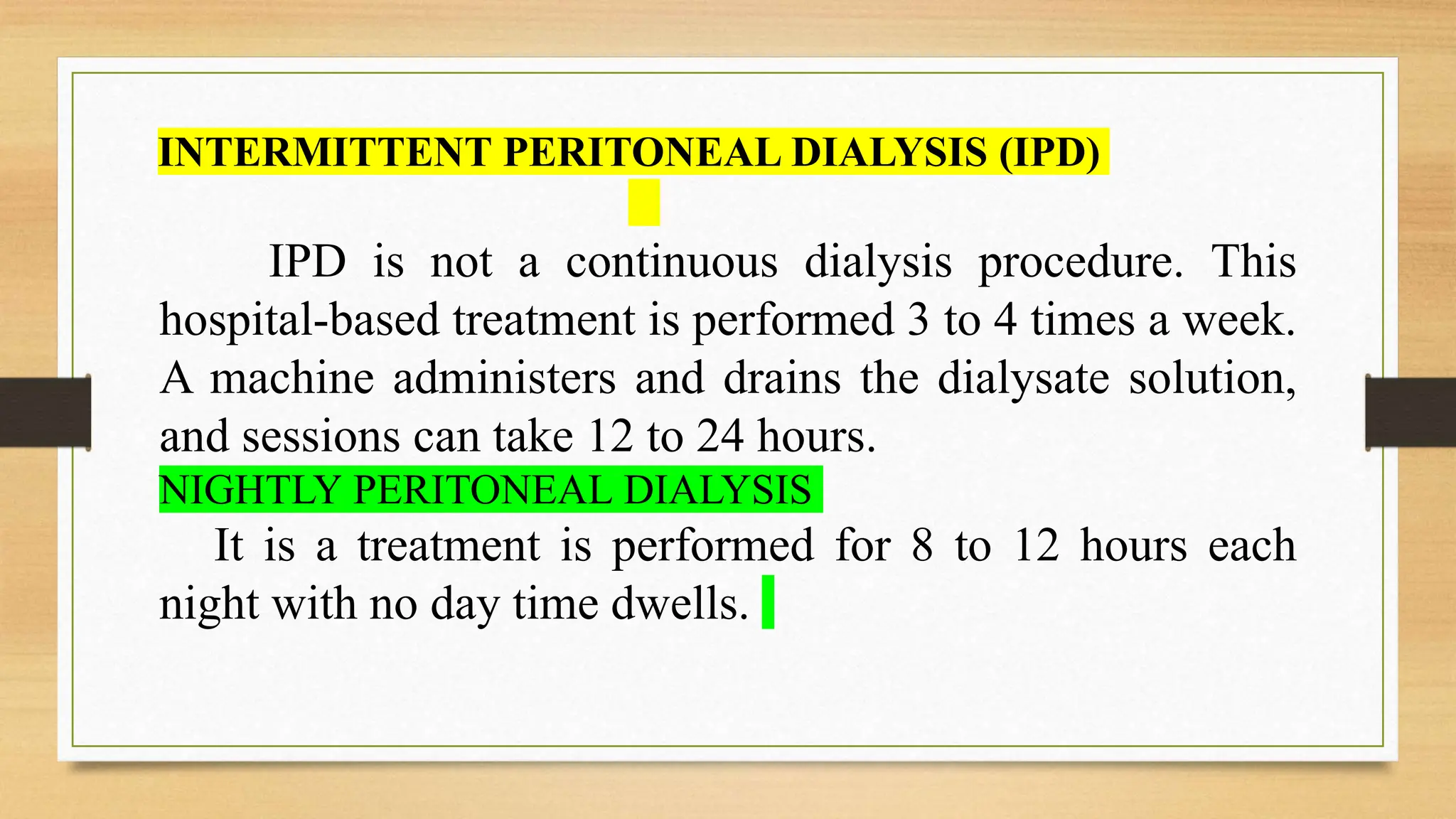 INTERMITTENT PERITONEAL DIALYSIS (IPD)

IPD is not a continuous dialysis procedure. This hospital-based treatment is performed 3 to 4 times a week. A machine administers and drains the dialysate solution, and sessions can take 12 to 24 hours.

NIGHTLY PERITONEAL DIALYSIS

It is a treatment is performed for 8 to 12 hours each night with no day time dwells.